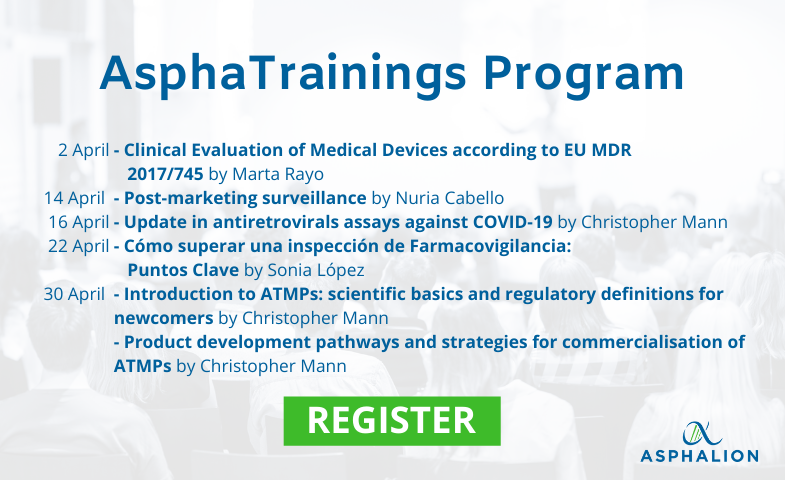 AsphaTrainings Program

2 April - Clinical Evaluation of Medical Devices according to EU MDR 2017/745 by Marta Rayo
14 April - Post-marketing surveillance by Nuria Cabello
16 April - Update in antiretrovirals assays against COVID-19 by Christopher Mann
22 April - Cómo superar una inspección de Farmacovigilancia: Puntos Clave by Sonia López
30 April - Introduction to ATMPs: scientific basics and regulatory definitions for newcomers by Christopher Mann
- Product development pathways and strategies for commercialisation of ATMPs by Christopher Mann

REGISTER

ASPHALION